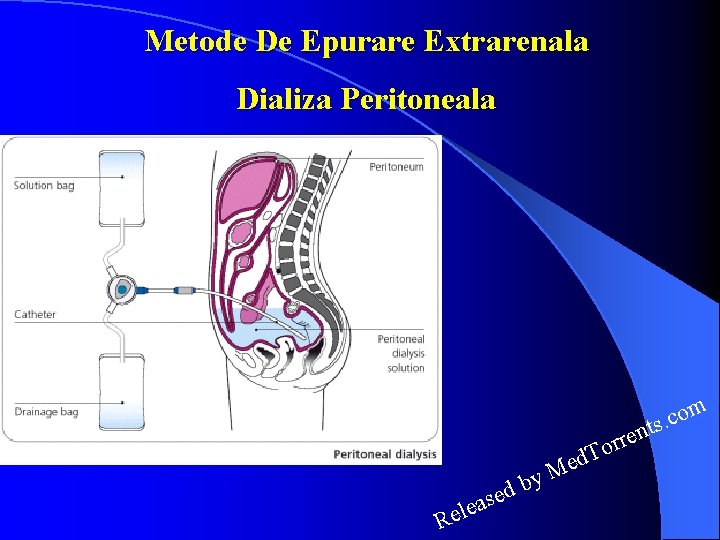 Metode De Epurare Extrarenala

Dializa Peritoneala

Solution bag

Peritoneum

Catheter

Peritoneal dialysis solution

Drainage bag

Peritoneal dialysis

Released by MedTorrents.com